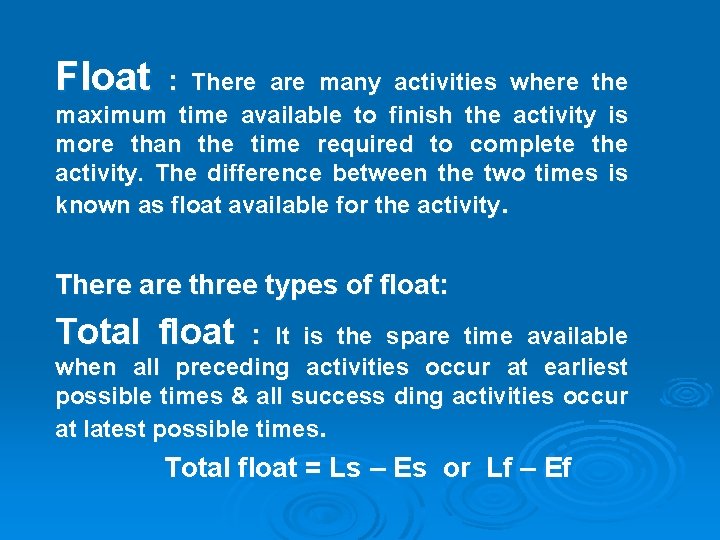 Float : There are many activities where the maximum time available to finish the activity is more than the time required to complete the activity. The difference between the two times is known as float available for the activity.

There are three types of float:

Total float : It is the spare time available when all preceding activities occur at earliest possible times & all success ding activities occur at latest possible times.

Total float = Ls – Es or Lf – Ef